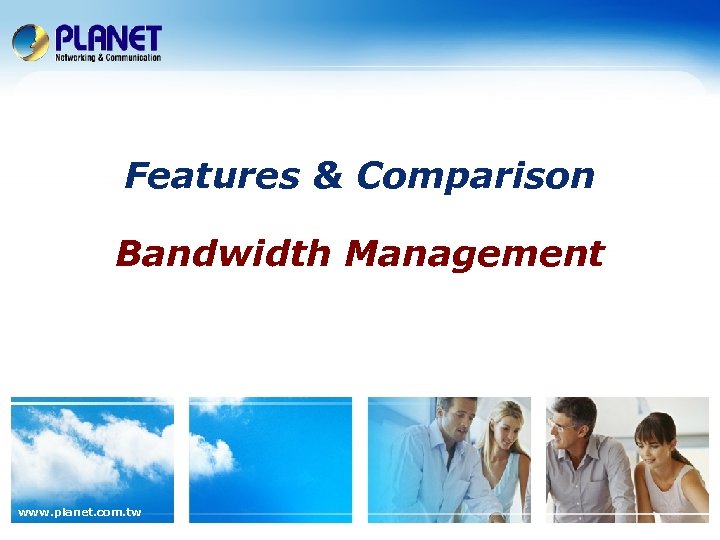 PLANET
Networking & Communication

Features & Comparison

Bandwidth Management

www.planet.com.tw